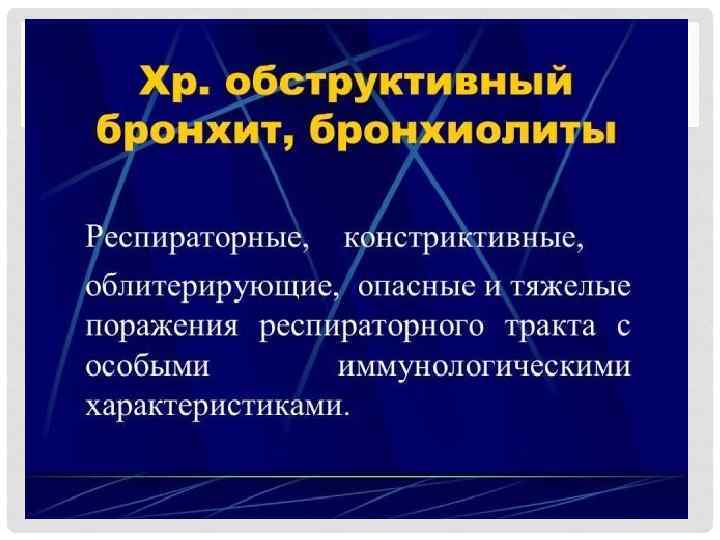 Хр. обструктивный бронхит, бронхиолиты

Респираторные, констриктивные,

облитерирующие, опасные и тяжелые поражения респираторного тракта с особыми иммунологическими характеристиками.